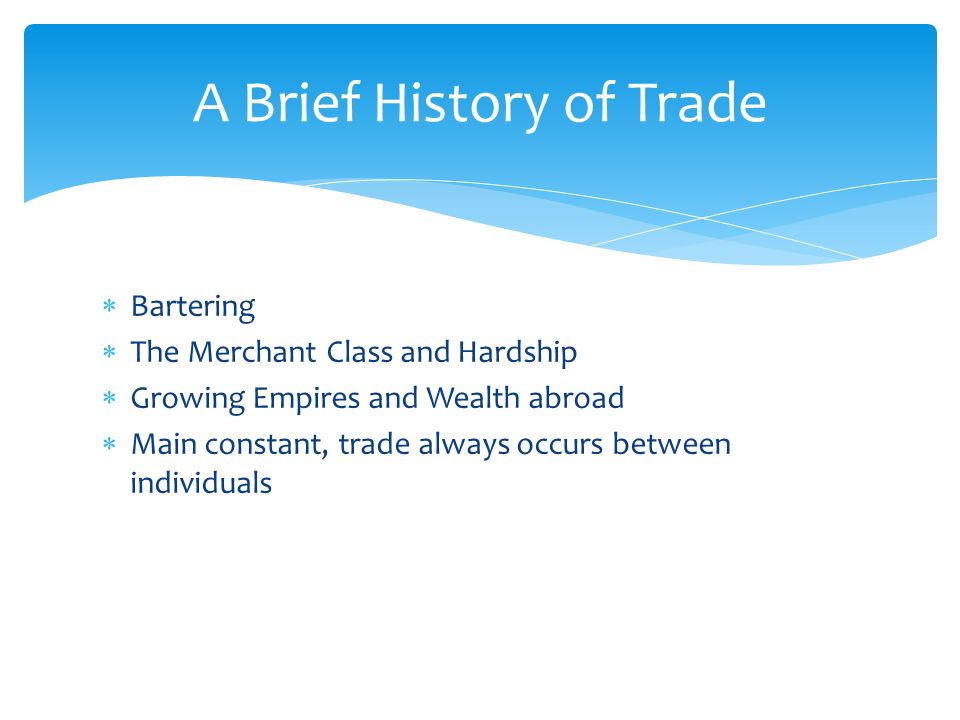 A Brief History of Trade

* Bartering
* The Merchant Class and Hardship
* Growing Empires and Wealth abroad
* Main constant, trade always occurs between individuals